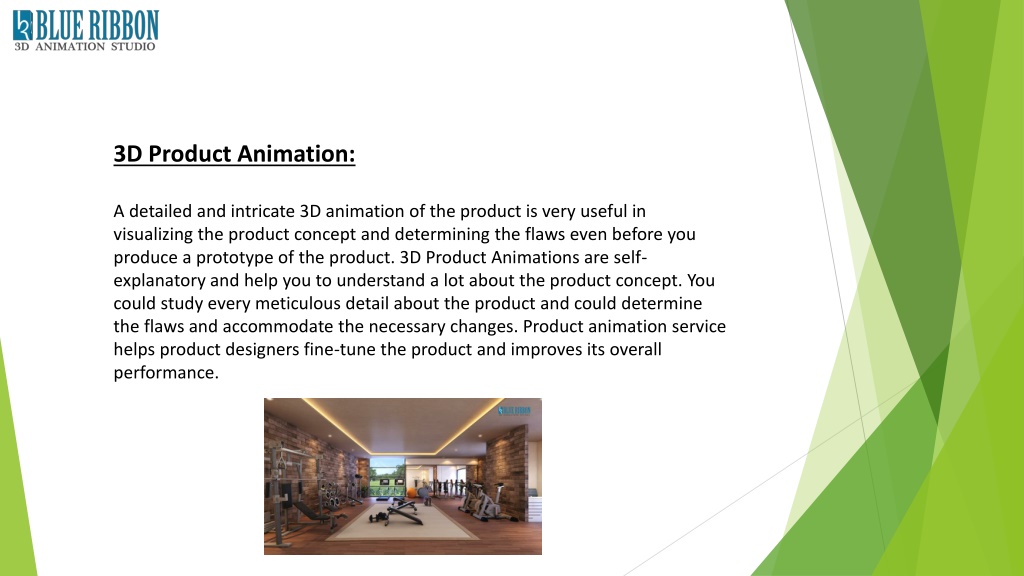 BLUE RIBBON
3D ANIMATION STUDIO

3D Product Animation:

A detailed and intricate 3D animation of the product is very useful in visualizing the product concept and determining the flaws even before you produce a prototype of the product. 3D Product Animations are self-explanatory and help you to understand a lot about the product concept. You could study every meticulous detail about the product and could determine the flaws and accommodate the necessary changes. Product animation service helps product designers fine-tune the product and improves its overall performance.

BLUE RIBBON